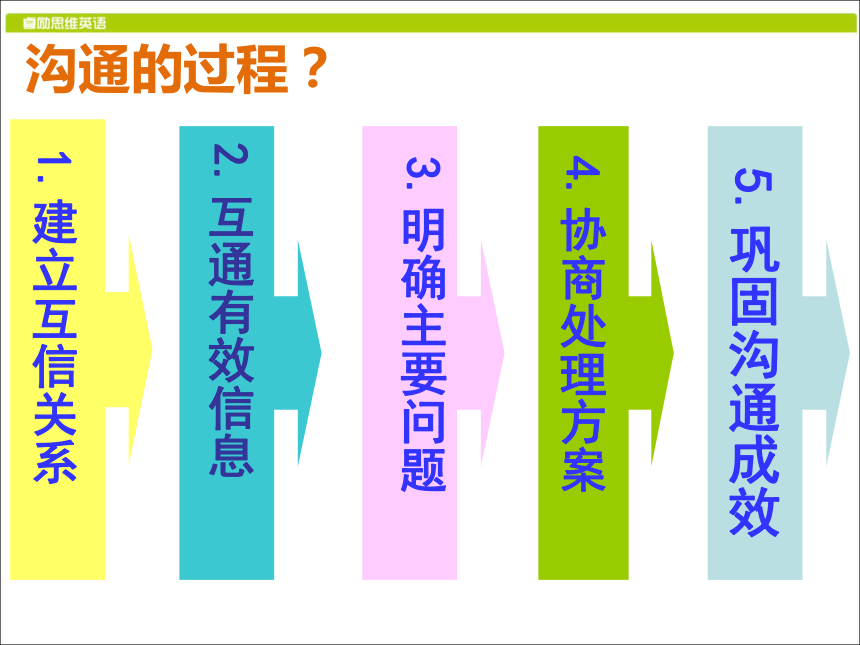 励思维英语

沟通的过程？

1. 建立互信关系

2. 互通有效信息

3. 明确主要问题

4. 协商处理方案

5. 巩固沟通成效